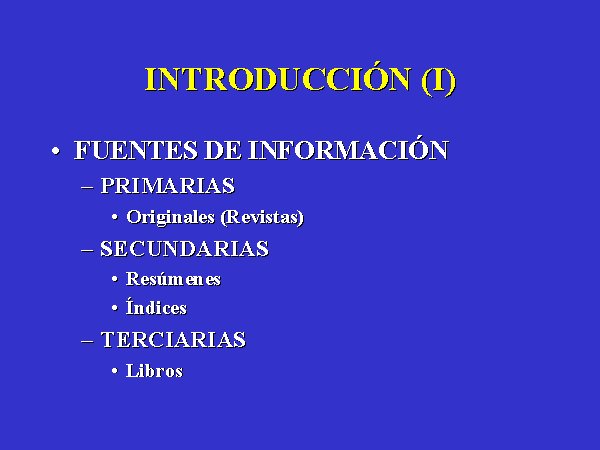 INTRODUCCIÓN (I)

• FUENTES DE INFORMACIÓN
– PRIMARIAS
• Originales (Revistas)
– SECUNDARIAS
• Resúmenes
• Índices
– TERCIARIAS
• Libros